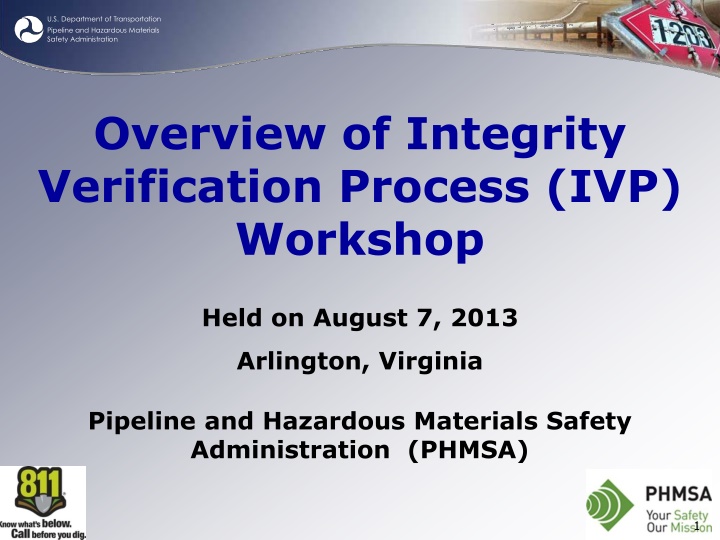 U.S. Department of Transportation
Pipeline and Hazardous Materials
Safety Administration

1203

Overview of Integrity Verification Process (IVP) Workshop

Held on August 7, 2013

Arlington, Virginia

Pipeline and Hazardous Materials Safety Administration (PHMSA)

811
Know what's below.
Call before you dig.

PHMSA
Your Safety
Our Mission

1